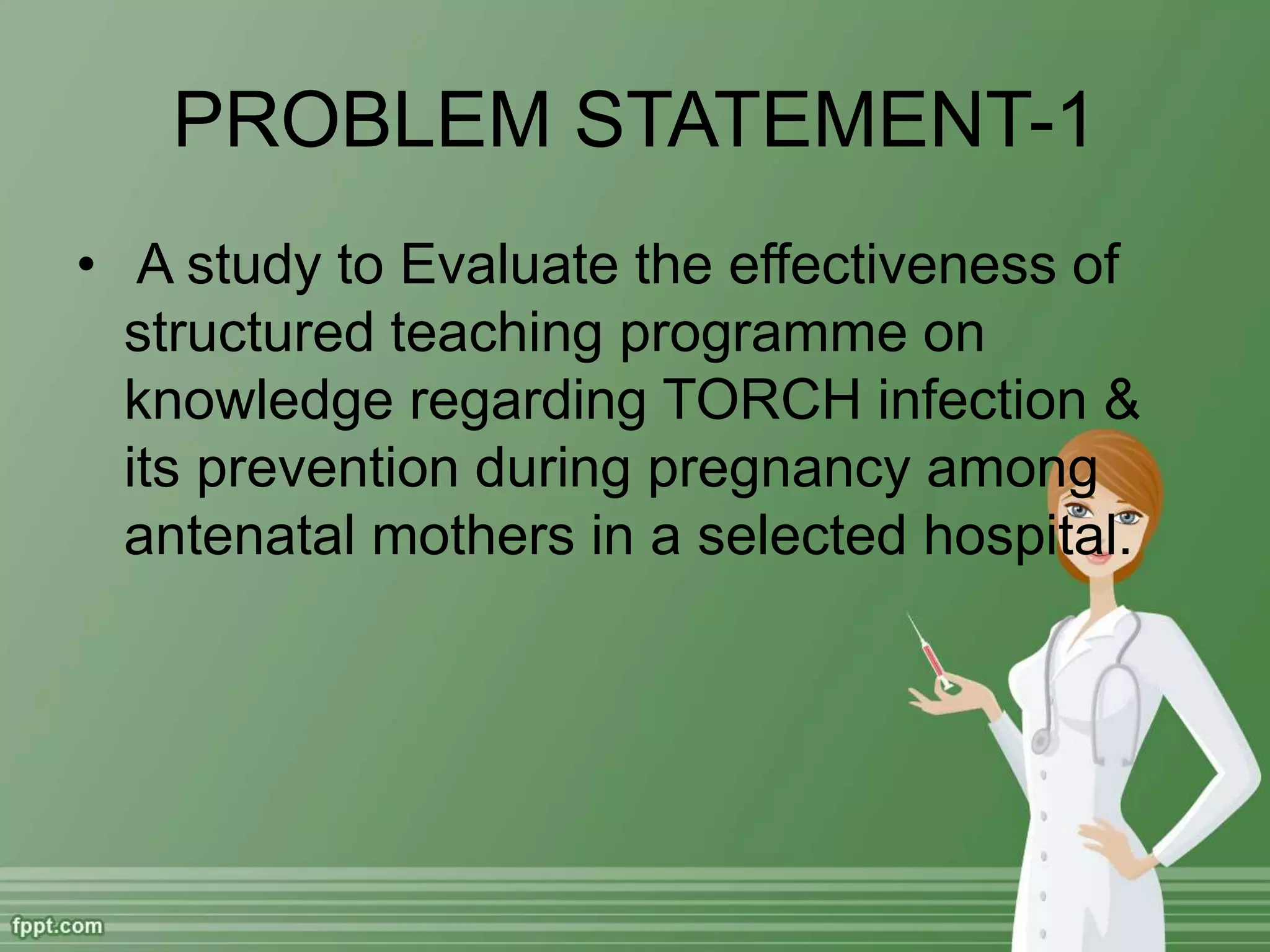 PROBLEM STATEMENT-1

• A study to Evaluate the effectiveness of structured teaching programme on knowledge regarding TORCH infection & its prevention during pregnancy among antenatal mothers in a selected hospital.

fppt.com